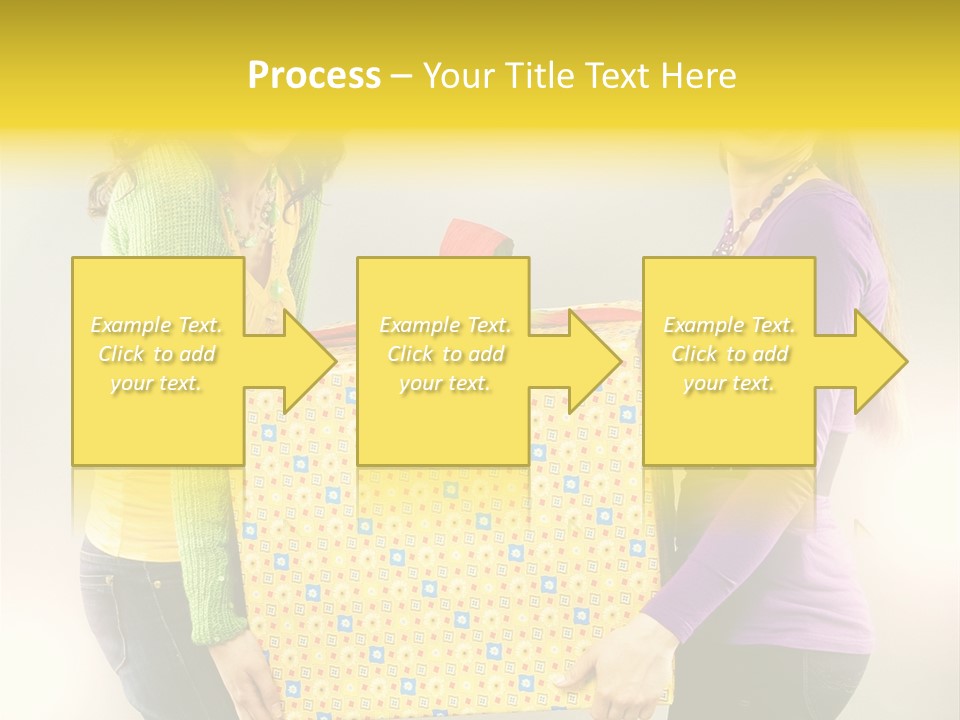 Process – Your Title Text Here

Example Text. Click to add your text.

Example Text. Click to add your text.

Example Text. Click to add your text.